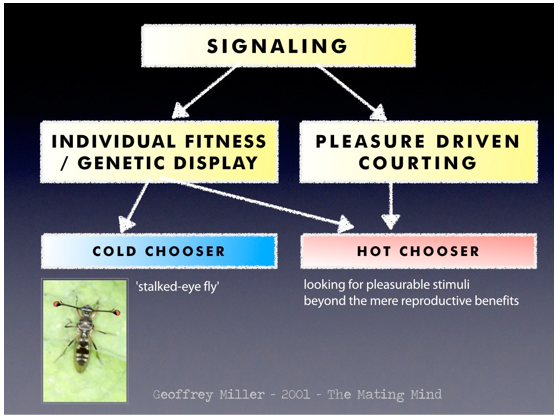 SIGNALING

INDIVIDUAL FITNESS / GENETIC DISPLAY

PLEASURE DRIVEN COURTING

COLD CHOOSER

HOT CHOOSER

'stalked-eye fly'

looking for pleasurable stimuli beyond the mere reproductive benefits

Geoffrey Miller - 2001 - The Mating Mind